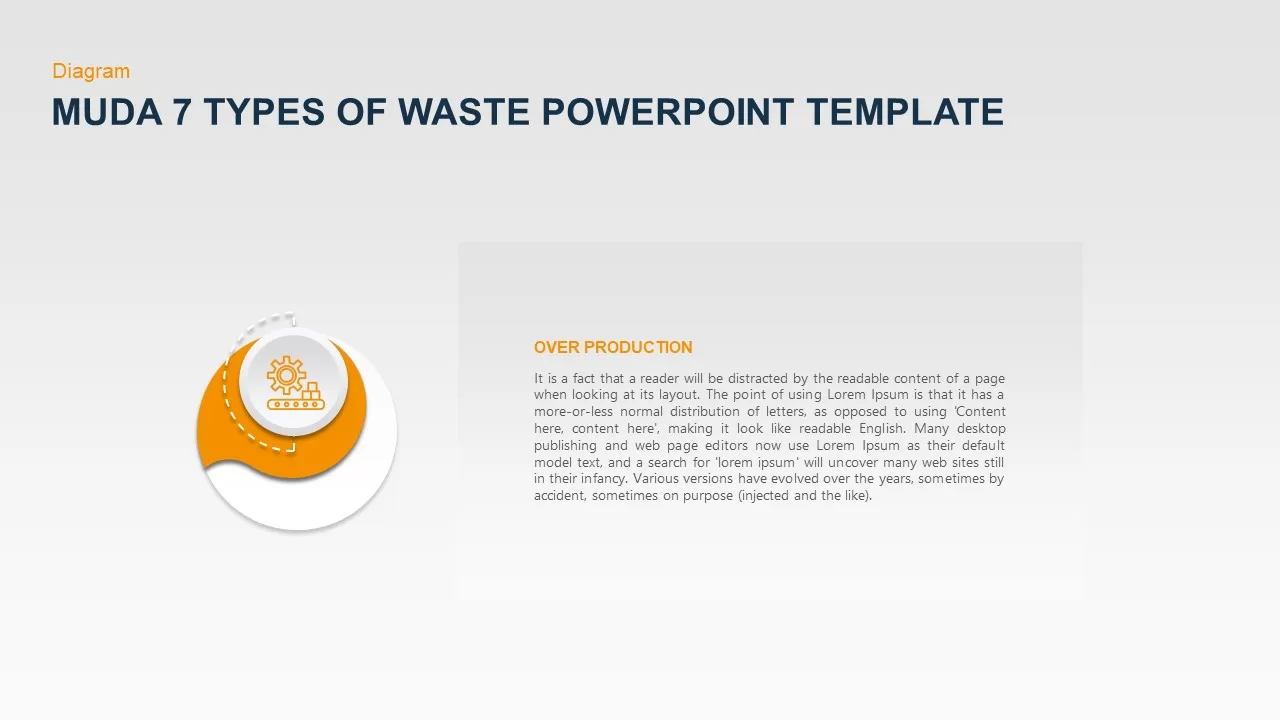 Diagram

MUDA 7 TYPES OF WASTE POWERPOINT TEMPLATE

OVER PRODUCTION

It is a fact that a reader will be distracted by the readable content of a page when looking at its layout. The point of using Lorem Ipsum is that it has a more-or-less normal distribution of letters, as opposed to using 'Content here, content here', making it look like readable English. Many desktop publishing and web page editors now use Lorem Ipsum as their default model text, and a search for 'lorem ipsum' will uncover many web sites still in their infancy. Various versions have evolved over the years, sometimes by accident, sometimes on purpose (injected and the like).